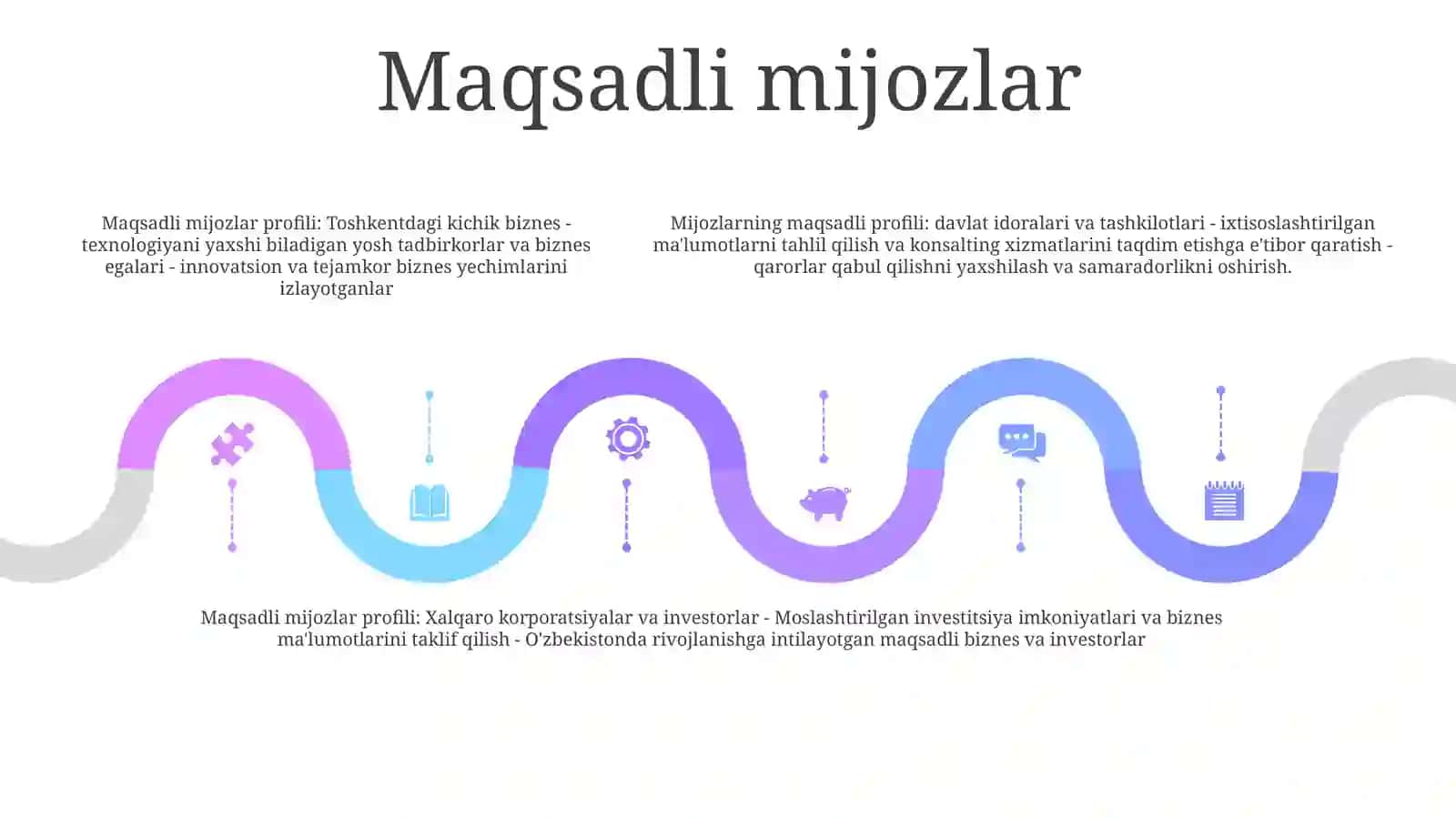 Maqsadli mijozlar

Maqsadli mijozlar profili: Toshkentdagi kichik biznes - texnologiyani yaxshi biladigan yosh tadbirkorlar va biznes egalari - innovatsion va tejamkor biznes yechimlarini izlayotganlar

Mijozlarning maqsadli profili: davlat idoralari va tashkilotlari - ixtisoslashtirilgan ma'lumotlarni tahlil qilish va konsalting xizmatlarini taqdim etishga e'tibor qaratish - qarorlar qabul qilishni yaxshilash va samaradorlikni oshirish.

Maqsadli mijozlar profili: Xalqaro korporatsiyalar va investorlar - Moslashtirilgan investitsiya imkoniyatlari va biznes ma'lumotlarini taklif qilish - O'zbekistonda rivojlanishga intilayotgan maqsadli biznes va investorlar